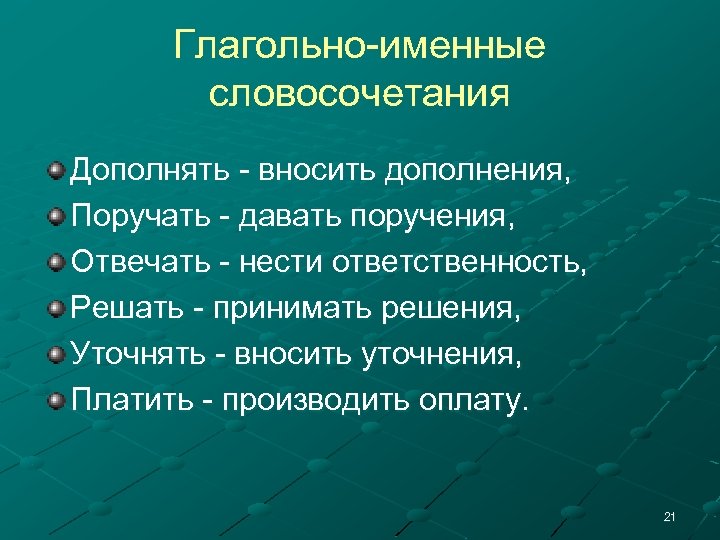 Глагольно-именные словосочетания

Дополнять - вносить дополнения,
Поручать - давать поручения,
Отвечать - нести ответственность,
Решать - принимать решения,
Уточнять - вносить уточнения,
Платить - производить оплату.

21